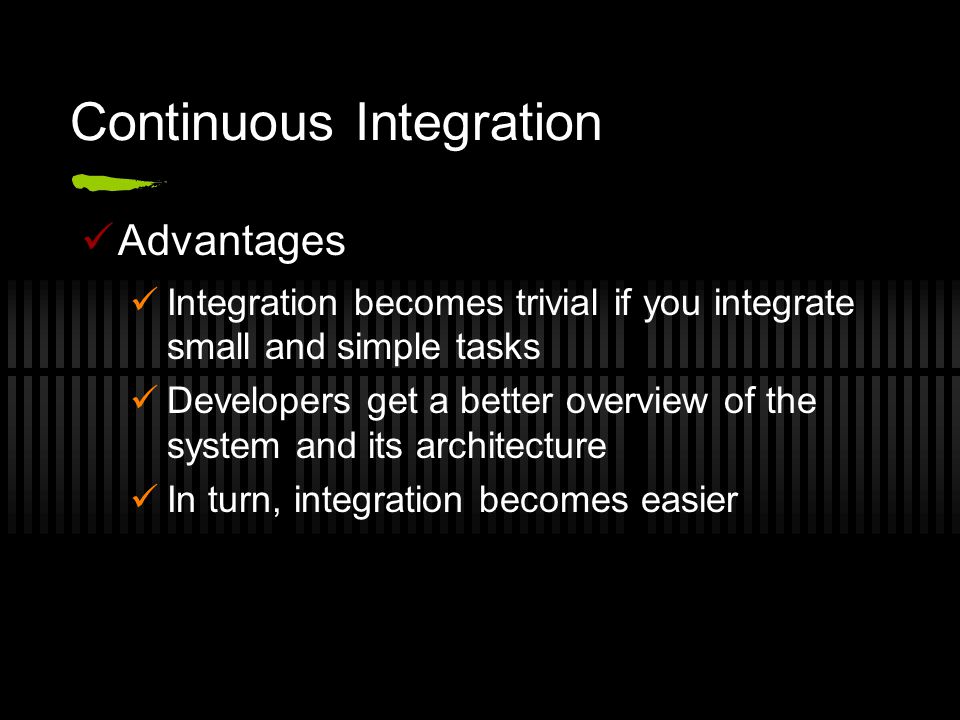 Continuous Integration

✓ Advantages

✓ Integration becomes trivial if you integrate small and simple tasks

✓ Developers get a better overview of the system and its architecture

✓ In turn, integration becomes easier